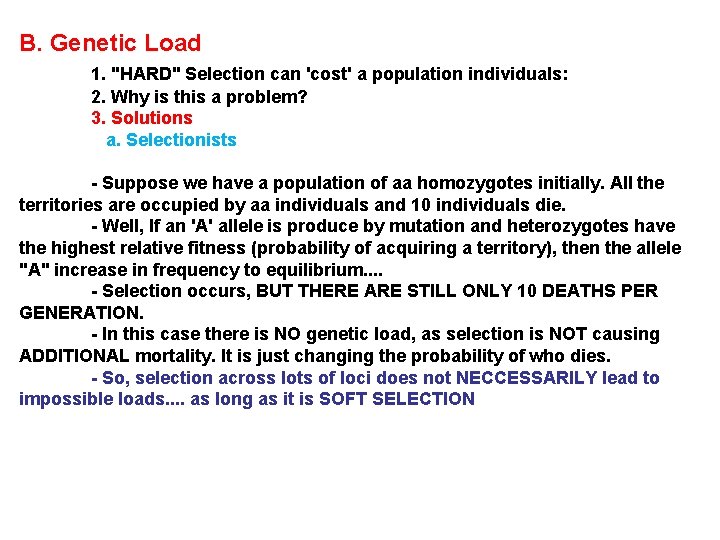 B. Genetic Load

1. "HARD" Selection can 'cost' a population individuals:
2. Why is this a problem?
3. Solutions
a. Selectionists

- Suppose we have a population of aa homozygotes initially. All the territories are occupied by aa individuals and 10 individuals die.
- Well, If an 'A' allele is produce by mutation and heterozygotes have the highest relative fitness (probability of acquiring a territory), then the allele "A" increase in frequency to equilibrium....
- Selection occurs, BUT THERE ARE STILL ONLY 10 DEATHS PER GENERATION.
- In this case there is NO genetic load, as selection is NOT causing ADDITIONAL mortality. It is just changing the probability of who dies.
- So, selection across lots of loci does not NECCESSARILY lead to impossible loads.... as long as it is SOFT SELECTION